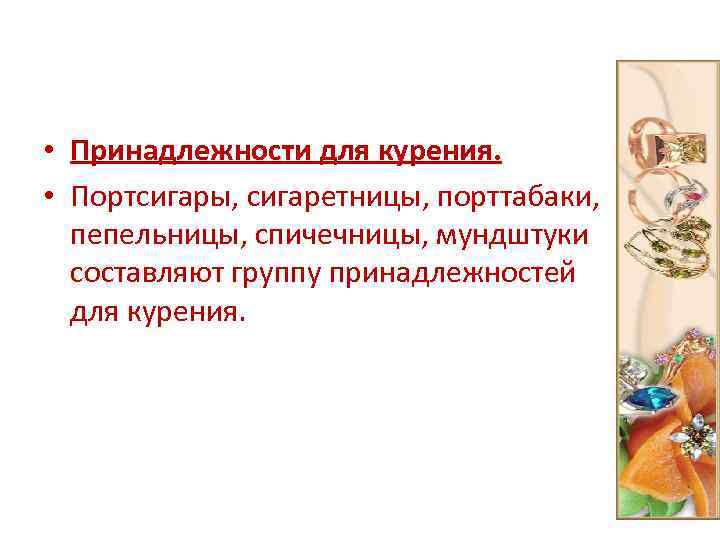 • Принадлежности для курения.

• Портсигары, сигаретницы, порттабаки, пепельницы, спичечницы, мундштуки составляют группу принадлежностей для курения.